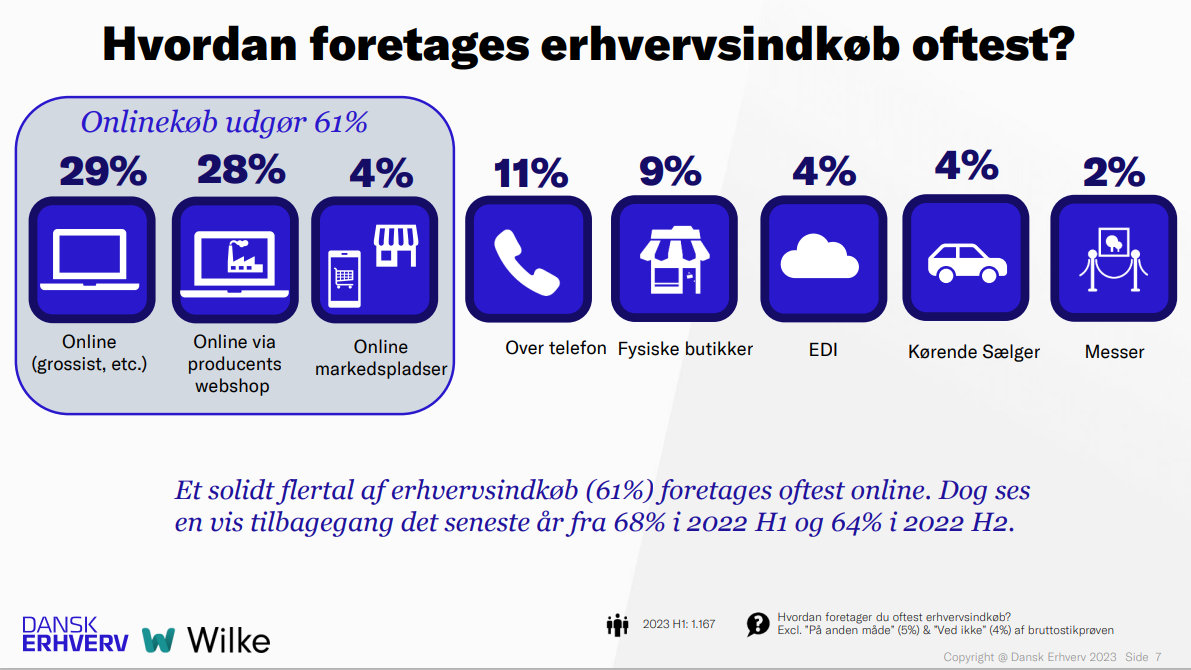 Hvordan foretages erhvervsindkøb oftest?

Onlinekøb udgør 61%

29%
Online (grossist, etc.)

28%
Online via producents webshop

4%
Online markedspladser

11%
Over telefon

9%
Fysiske butikker

4%
EDI

4%
Kørende Sælger

2%
Messer

Et solidt flertal af erhvervsindkøb (61%) foretages oftest online. Dog ses en vis tilbagegang det seneste år fra 68% i 2022 H1 og 64% i 2022 H2.

DANSK ERHVERV Wilke

2023 H1: 1.167

Hvordan foretager du oftest erhvervsindkøb?
Excl. "På anden måde" (5%) & "Ved ikke" (4%) af bruttostikprøven

Copyright @ Dansk Erhverv 2023 Side 7